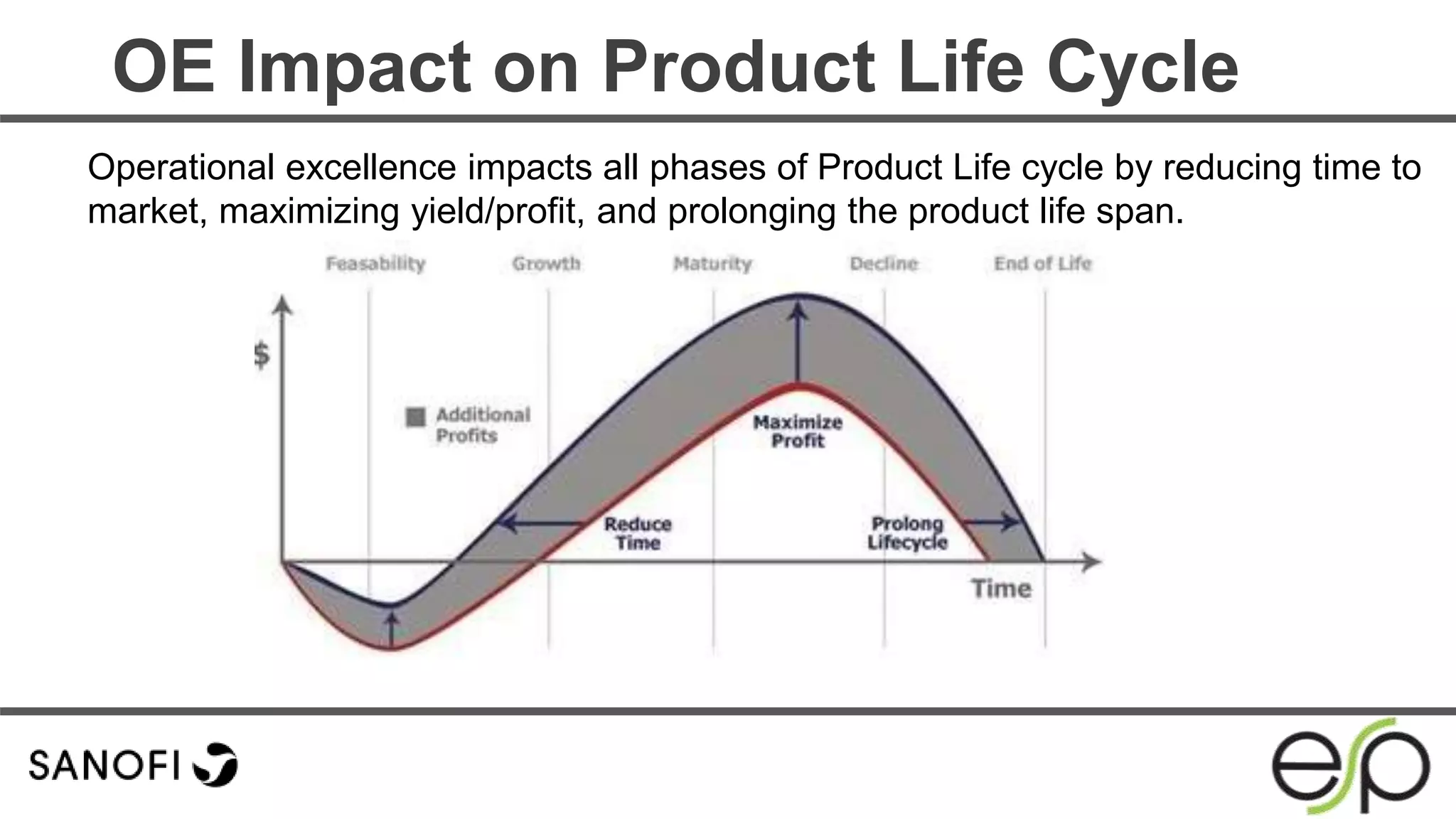 OE Impact on Product Life Cycle

Operational excellence impacts all phases of Product Life cycle by reducing time to market, maximizing yield/profit, and prolonging the product life span.

Feasability

Growth

Maturity

Decline

End of Life

$

Additional Profits

Maximize Profit

Reduce Time

Prolong Lifecycle

Time

SANOFI

esp